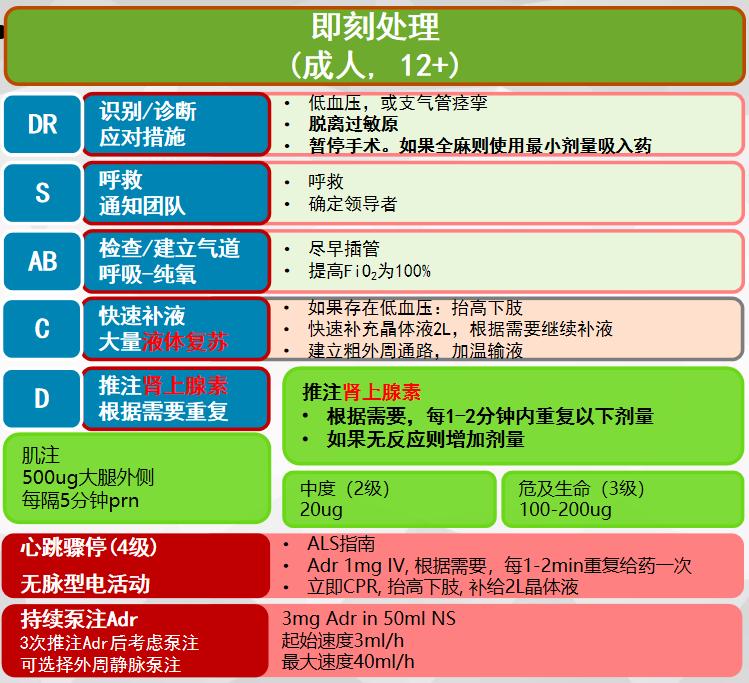 即刻处理
（成人，12+）

DR
识别/诊断
应对措施

• 低血压，或支气管痉挛
• 脱离过敏原
• 暂停手术。如果全麻则使用最小剂量吸入药

S
呼救
通知团队

• 呼救
• 确定领导者

AB
检查/建立气道
呼吸-纯氧

• 尽早插管
• 提高$FiO_2$为100%

C
快速补液
大量液体复苏

• 如果存在低血压：抬高下肢
• 快速补充晶体液2L，根据需要继续补液
• 建立粗外周通路，加温输液

D
推注肾上腺素
根据需要重复

推注肾上腺素
• 根据需要，每1-2分钟内重复以下剂量
• 如果无反应则增加剂量

肌注
500ug大腿外侧
每隔5分钟prn

中度（2级）
20ug

危及生命（3级）
100-200ug

心跳骤停（4级）
无脉型电活动

• ALS指南
• Adr 1mg IV, 根据需要，每1-2min重复给药一次
• 立即CPR, 抬高下肢, 补给2L晶体液

持续泵注Adr
3次推注Adr后考虑泵注
可选择外周静脉泵注

3mg Adr in 50ml NS
起始速度3ml/h
最大速度40ml/h